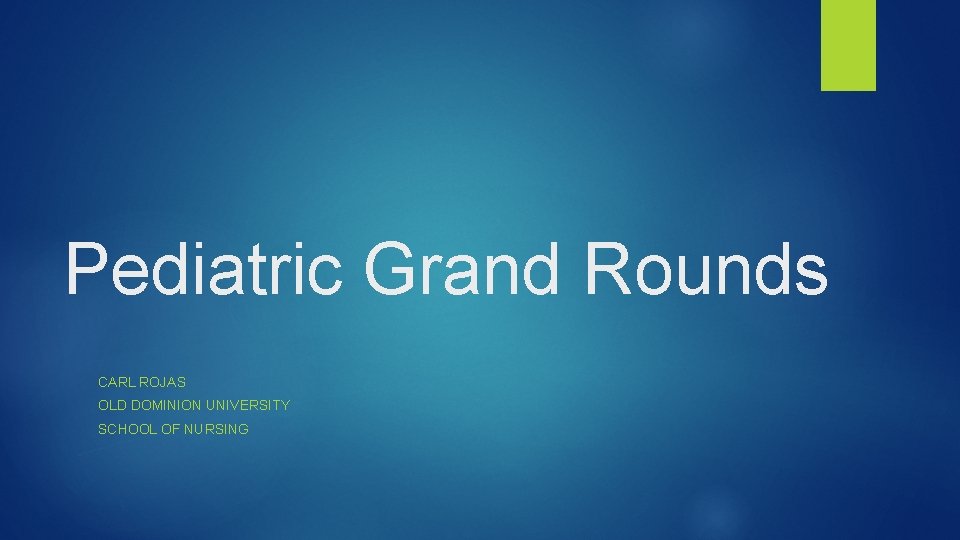 Pediatric Grand Rounds

CARL ROJAS
OLD DOMINION UNIVERSITY
SCHOOL OF NURSING